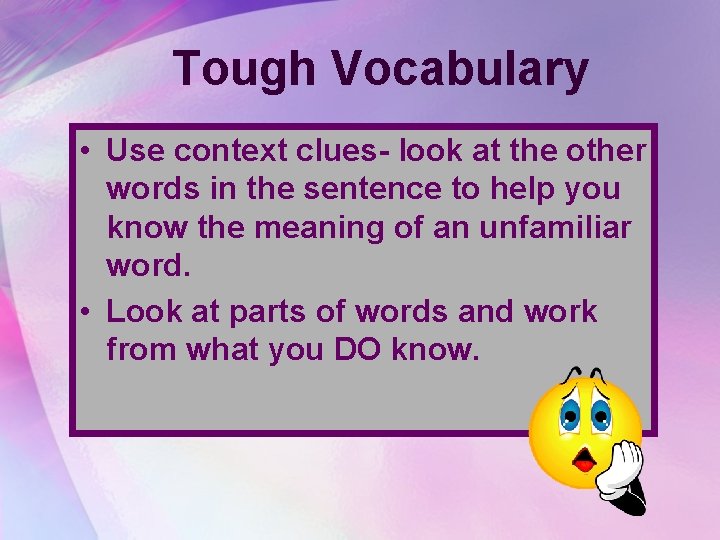 Tough Vocabulary

• Use context clues- look at the other words in the sentence to help you know the meaning of an unfamiliar word.
• Look at parts of words and work from what you DO know.